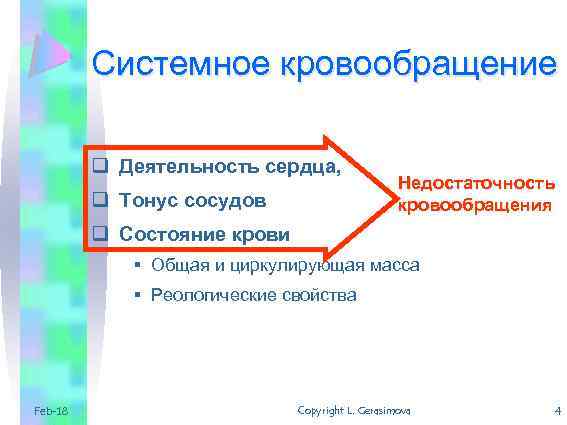 Системное кровообращение

❑ Деятельность сердца,
❑ Тонус сосудов
❑ Состояние крови
▪ Общая и циркулирующая масса
▪ Реологические свойства

Недостаточность кровообращения

Feb-18

Copyright L. Gerasimova

4